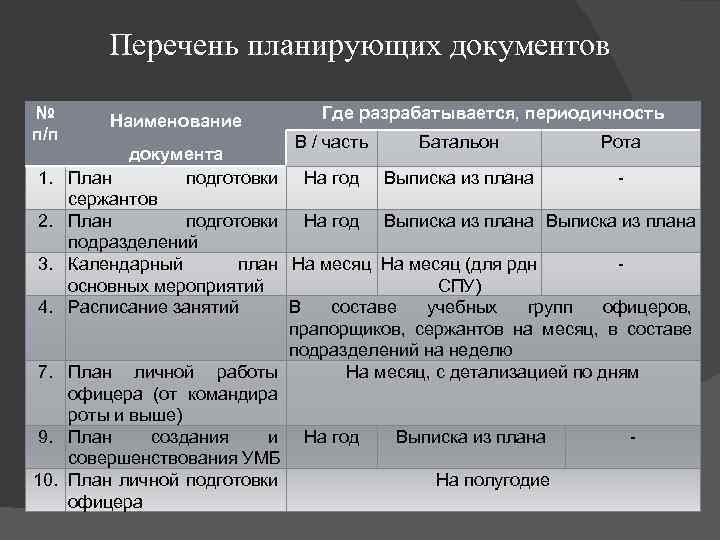 Перечень планирующих документов

| № п/п | Наименование документа | Где разрабатывается, периодичность | | |
|---|---|---|---|---|
| | | В / часть | Батальон | Рота |
| 1. | План подготовки сержантов | На год | Выписка из плана | - |
| 2. | План подготовки подразделений | На год | Выписка из плана | Выписка из плана |
| 3. | Календарный план основных мероприятий | На месяц | На месяц (для рдн СПУ) | - |
| 4. | Расписание занятий | В составе учебных групп офицеров, прапорщиков, сержантов на месяц, в составе подразделений на неделю | | |
| 7. | План личной работы офицера (от командира роты и выше) | На месяц, с детализацией по дням | | |
| 9. | План создания и совершенствования УМБ | На год | Выписка из плана | - |
| 10. | План личной подготовки офицера | На полугодие | | |